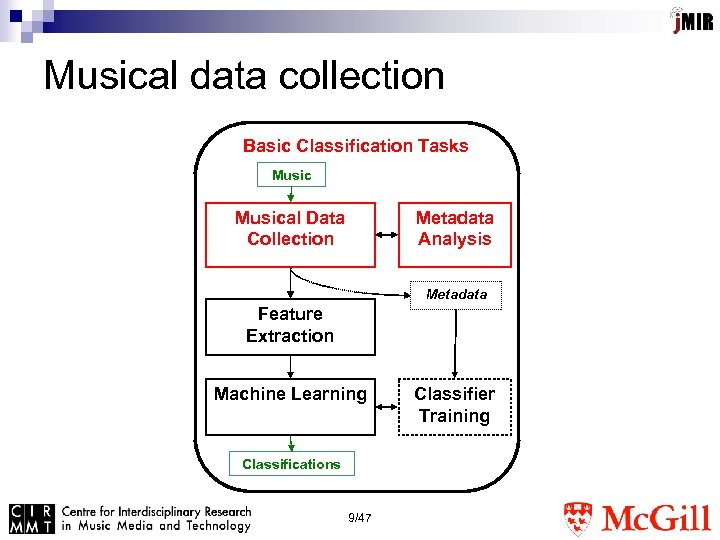 jMIR

Musical data collection

Basic Classification Tasks

Music

Musical Data Collection

Metadata Analysis

Metadata

Feature Extraction

Machine Learning

Classifier Training

Classifications

CIR MMT Centre for Interdisciplinary Research in Music Media and Technology

9/47

McGill